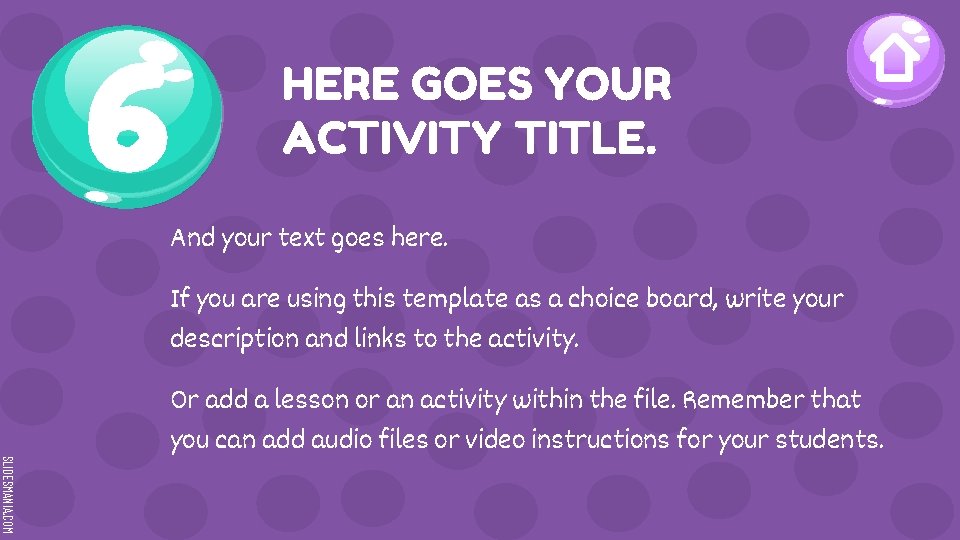 6

HERE GOES YOUR ACTIVITY TITLE.

And your text goes here.

If you are using this template as a choice board, write your description and links to the activity.

Or add a lesson or an activity within the file. Remember that you can add audio files or video instructions for your students.

SLIDESMANIA.COM